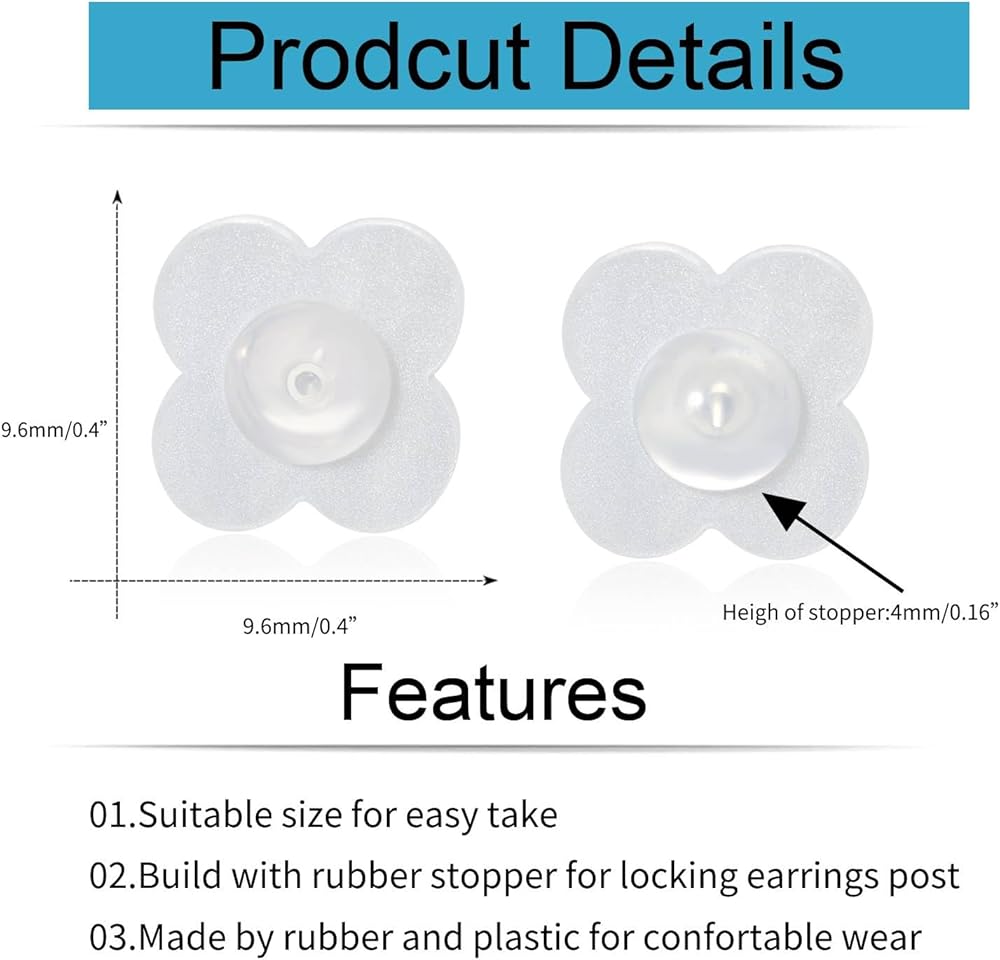 Prodcut Details

9.6mm/0.4”

9.6mm/0.4”

Heigh of stopper:4mm/0.16”

Features

01.Suitable size for easy take

02.Build with rubber stopper for locking earrings post

03.Made by rubber and plastic for confortable wear